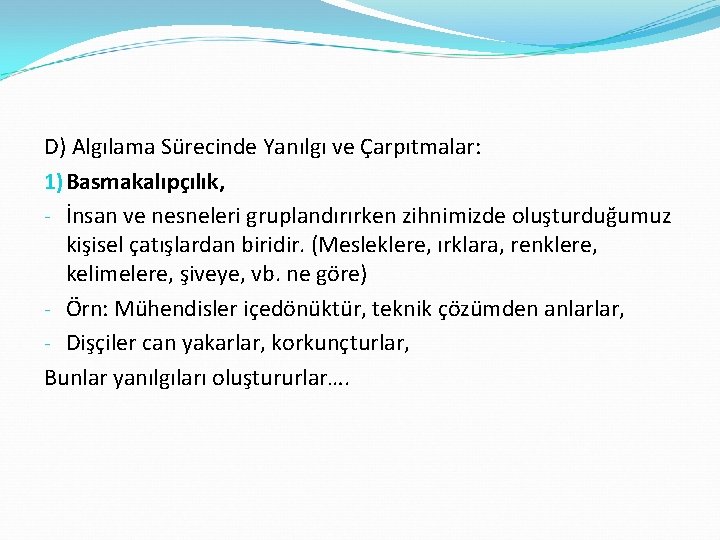 D) Algılama Sürecinde Yanılgı ve Çarpıtmalar:

1) Basmakalıpçılık,

- İnsan ve nesneleri gruplandırırken zihnimizde oluşturduğumuz kişisel çatışlardan biridir. (Mesleklere, ırklara, renklere, kelimelere, şiveye, vb. ne göre)
- Örn: Mühendisler içedönüktür, teknik çözümden anlarlar,
- Dişçiler can yakarlar, korkunçturlar,

Bunlar yanılgıları oluştururlar….